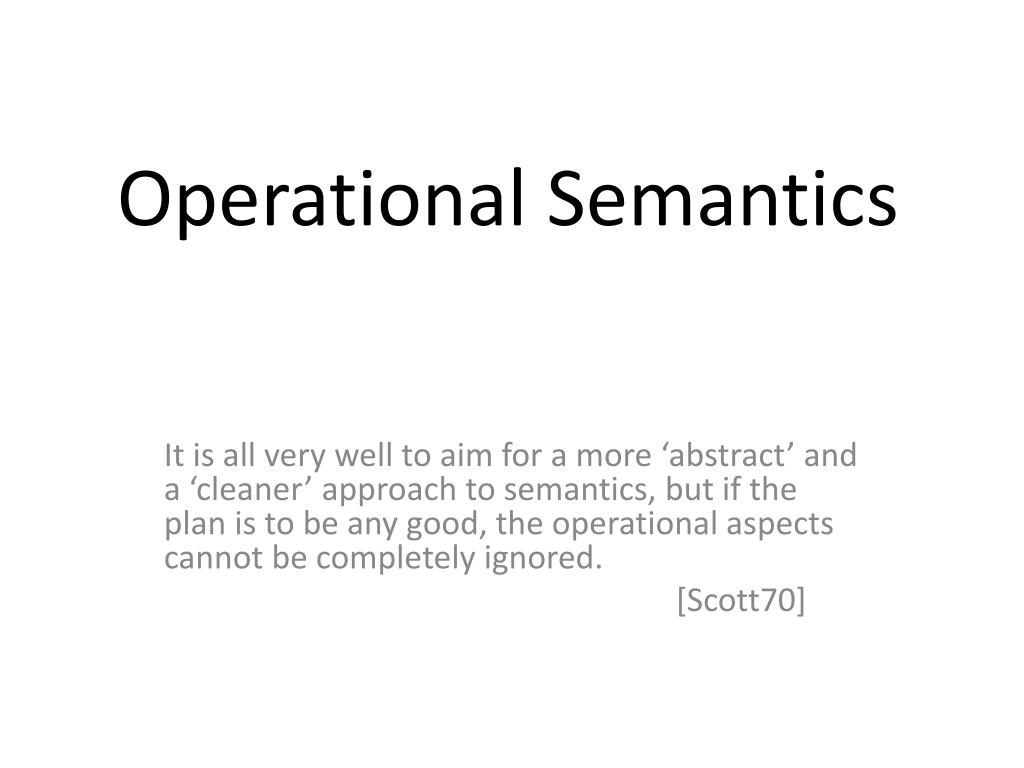 Operational Semantics

It is all very well to aim for a more ‘abstract’ and a ‘cleaner’ approach to semantics, but if the plan is to be any good, the operational aspects cannot be completely ignored.

[Scott70]